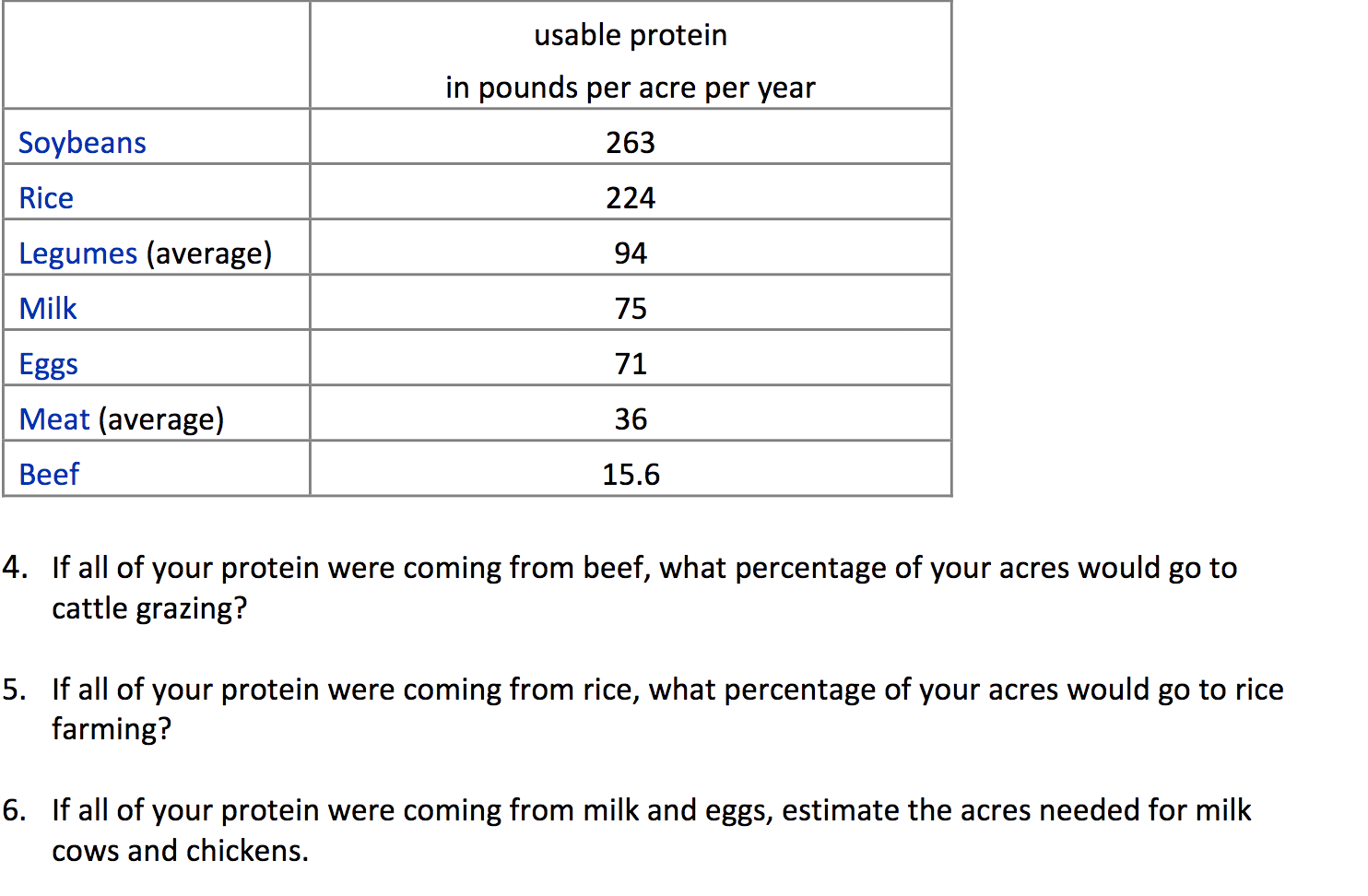 | | usable protein in pounds per acre per year |
|---|---|
| Soybeans | 263 |
| Rice | 224 |
| Legumes (average) | 94 |
| Milk | 75 |
| Eggs | 71 |
| Meat (average) | 36 |
| Beef | 15.6 |

4. If all of your protein were coming from beef, what percentage of your acres would go to cattle grazing?

5. If all of your protein were coming from rice, what percentage of your acres would go to rice farming?

6. If all of your protein were coming from milk and eggs, estimate the acres needed for milk cows and chickens.